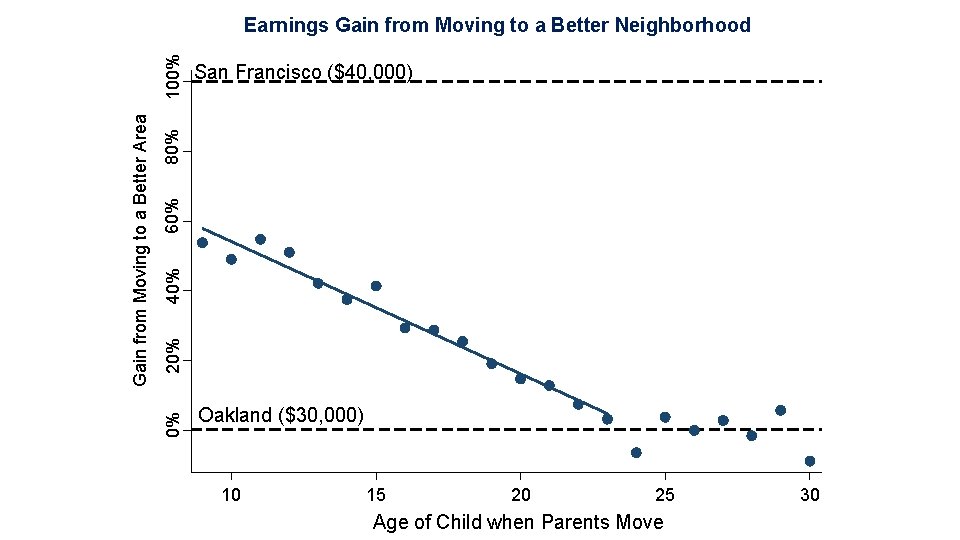 Earnings Gain from Moving to a Better Neighborhood

San Francisco ($40,000)

Oakland ($30,000)

Gain from Moving to a Better Area

100%
80%
60%
40%
20%
0%

10
15
20
25
30

Age of Child when Parents Move